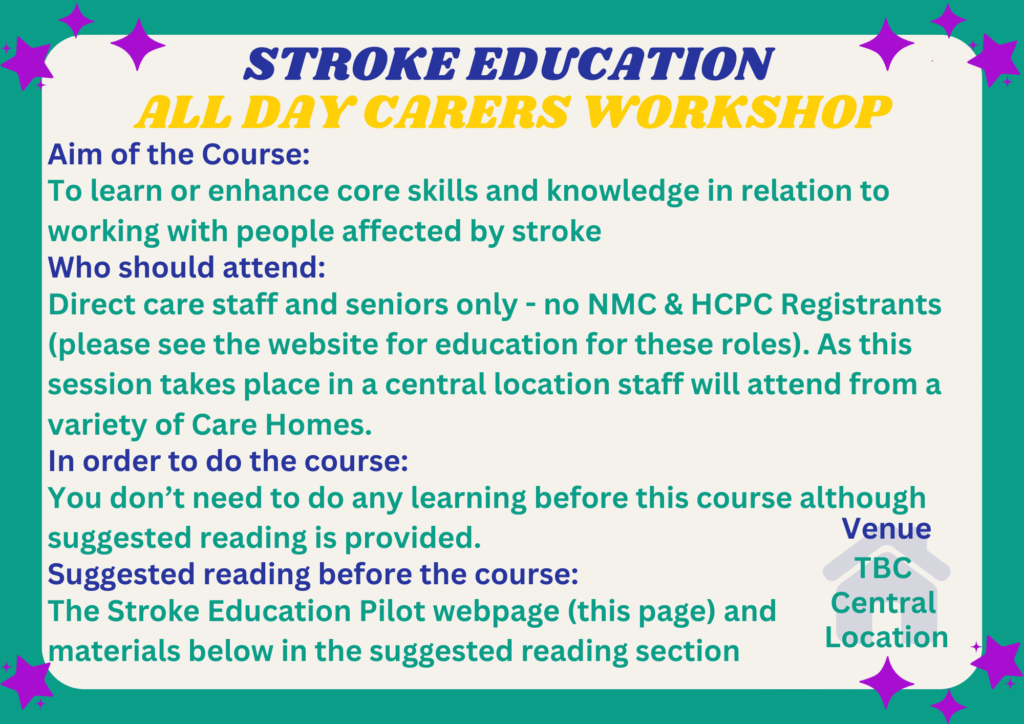 STROKE EDUCATION
ALL DAY CARERS WORKSHOP

Aim of the Course:
To learn or enhance core skills and knowledge in relation to working with people affected by stroke

Who should attend:
Direct care staff and seniors only - no NMC & HCPC Registrants (please see the website for education for these roles). As this session takes place in a central location staff will attend from a variety of Care Homes.

In order to do the course:
You don't need to do any learning before this course although suggested reading is provided.

Suggested reading before the course:
The Stroke Education Pilot webpage (this page) and materials below in the suggested reading section

Venue
TBC Central Location